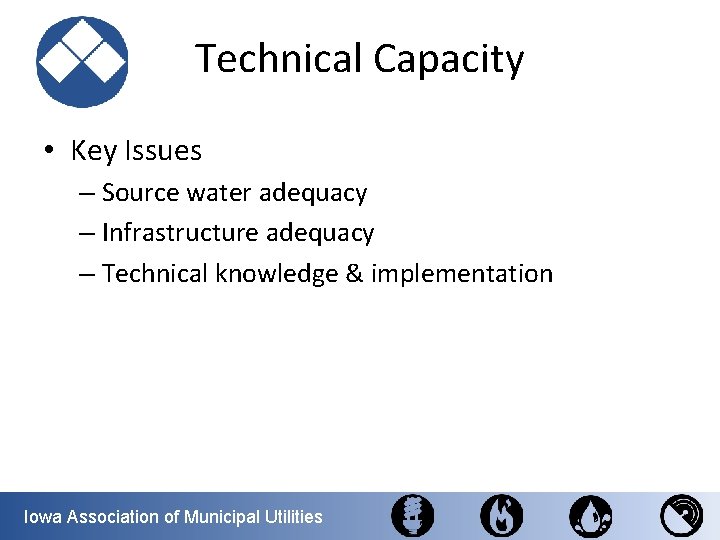 Technical Capacity

• Key Issues
– Source water adequacy
– Infrastructure adequacy
– Technical knowledge & implementation

Iowa Association of Municipal Utilities